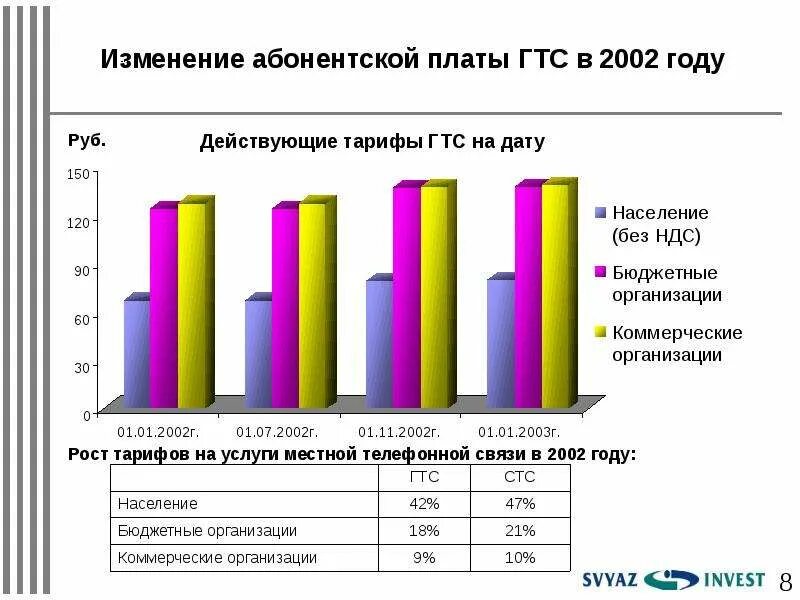 Изменение абонентской платы ГТС в 2002 году

Руб.

Действующие тарифы ГТС на дату

150
120
90
60
30
0

01.01.2002г. 01.07.2002г. 01.11.2002г. 01.01.2003г.

Население (без НДС)
Бюджетные организации
Коммерческие организации

Рост тарифов на услуги местной телефонной связи в 2002 году:

| | ГТС | СТС |
|---|---|---|
| Население | 42% | 47% |
| Бюджетные организации | 18% | 21% |
| Коммерческие организации | 9% | 10% |

SVYAZ INVEST

8